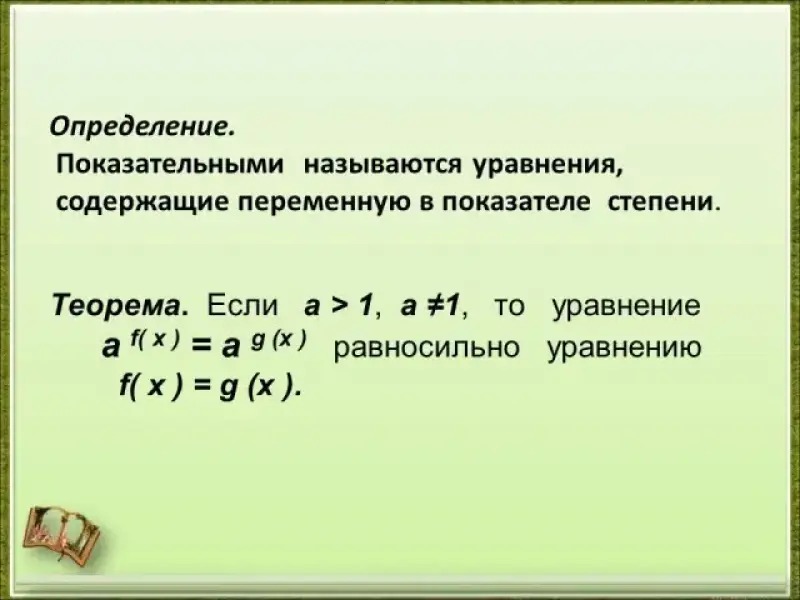 Определение.
Показательными называются уравнения, содержащие переменную в показателе степени.

Теорема. Если $a > 1$, $a \neq 1$, то уравнение $a^{f(x)} = a^{g(x)}$ равносильно уравнению $f(x) = g(x)$.